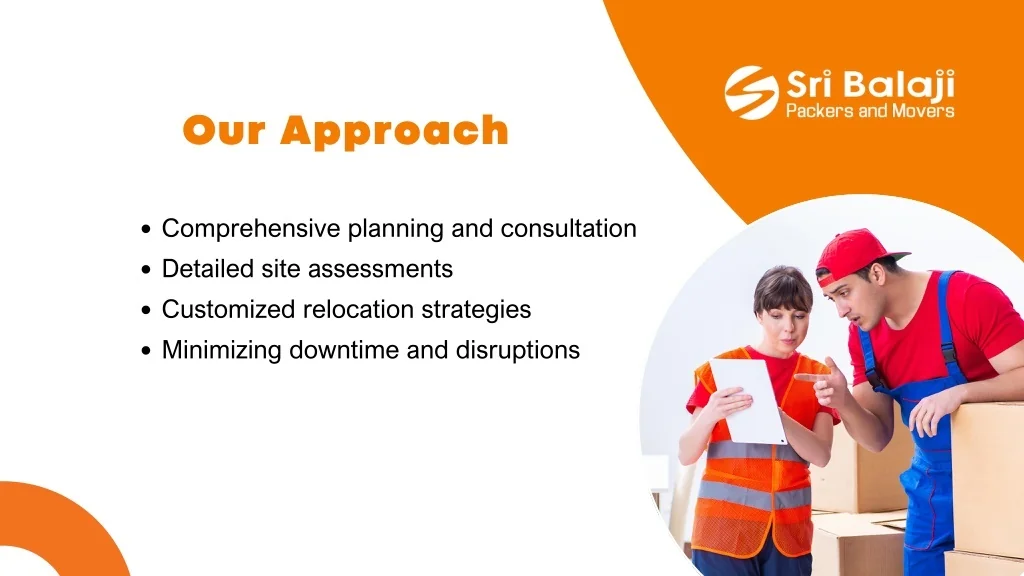 Sri Balaji
Packers and Movers

Our Approach

• Comprehensive planning and consultation
• Detailed site assessments
• Customized relocation strategies
• Minimizing downtime and disruptions